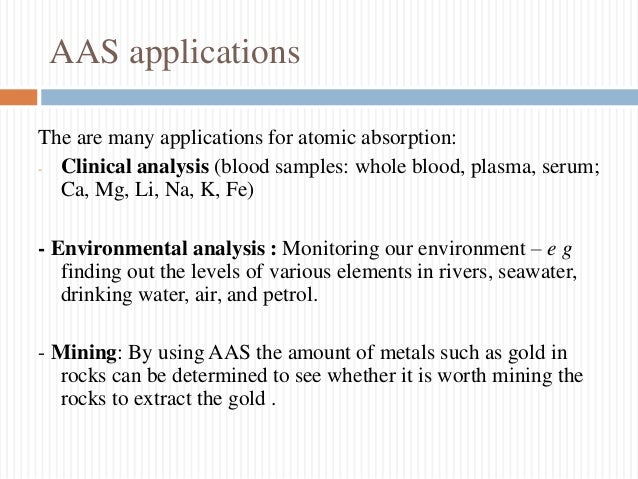 AAS applications

The are many applications for atomic absorption:

- Clinical analysis (blood samples: whole blood, plasma, serum; Ca, Mg, Li, Na, K, Fe)

- Environmental analysis : Monitoring our environment – e g finding out the levels of various elements in rivers, seawater, drinking water, air, and petrol.

- Mining: By using AAS the amount of metals such as gold in rocks can be determined to see whether it is worth mining the rocks to extract the gold .